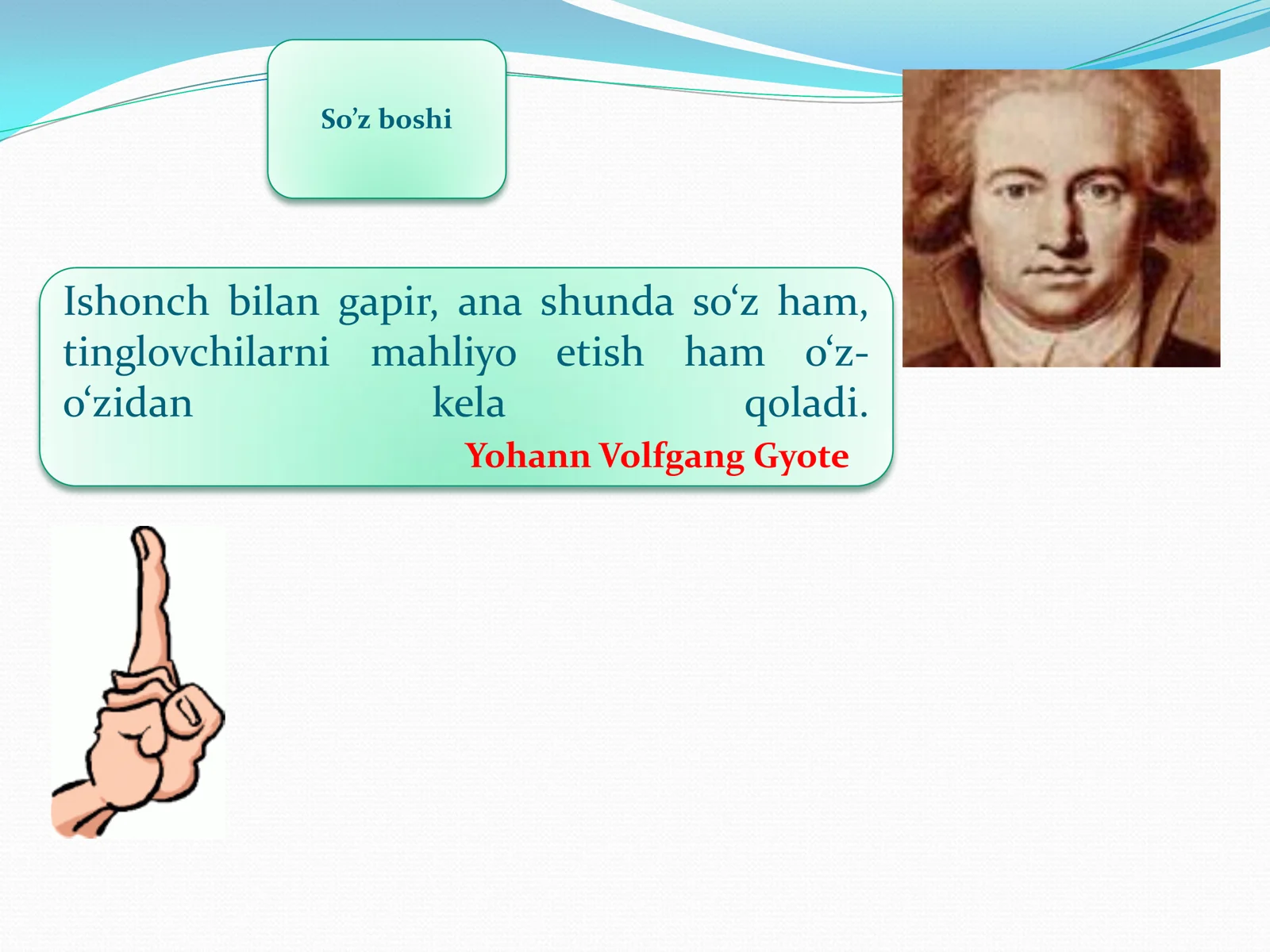 So’z boshi

Ishonch bilan gapir, ana shunda so‘z ham, tinglovchilarni mahliyo etish ham o‘z-o‘zidan kela qoladi.
Yohann Volfgang Gyote